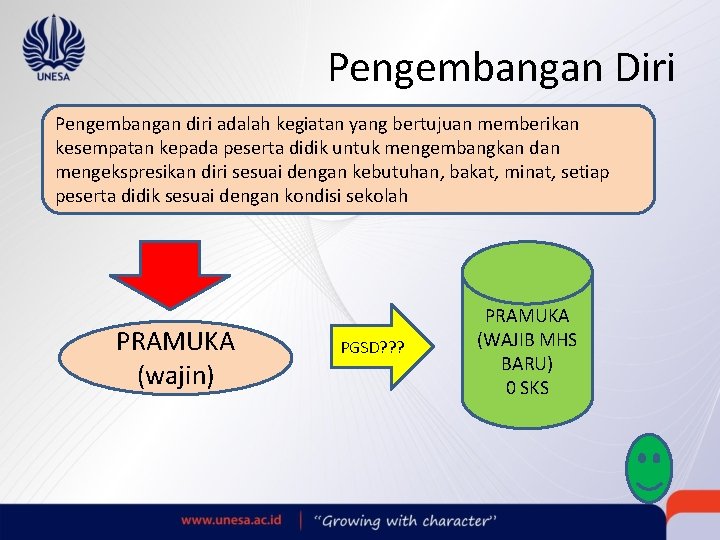 UNESA

Pengembangan Diri

Pengembangan diri adalah kegiatan yang bertujuan memberikan kesempatan kepada peserta didik untuk mengembangkan dan mengekspresikan diri sesuai dengan kebutuhan, bakat, minat, setiap peserta didik sesuai dengan kondisi sekolah

PRAMUKA (wajin)

PGSD???

PRAMUKA (WAJIB MHS BARU) 0 SKS

www.unesa.ac.id | "Growing with character"